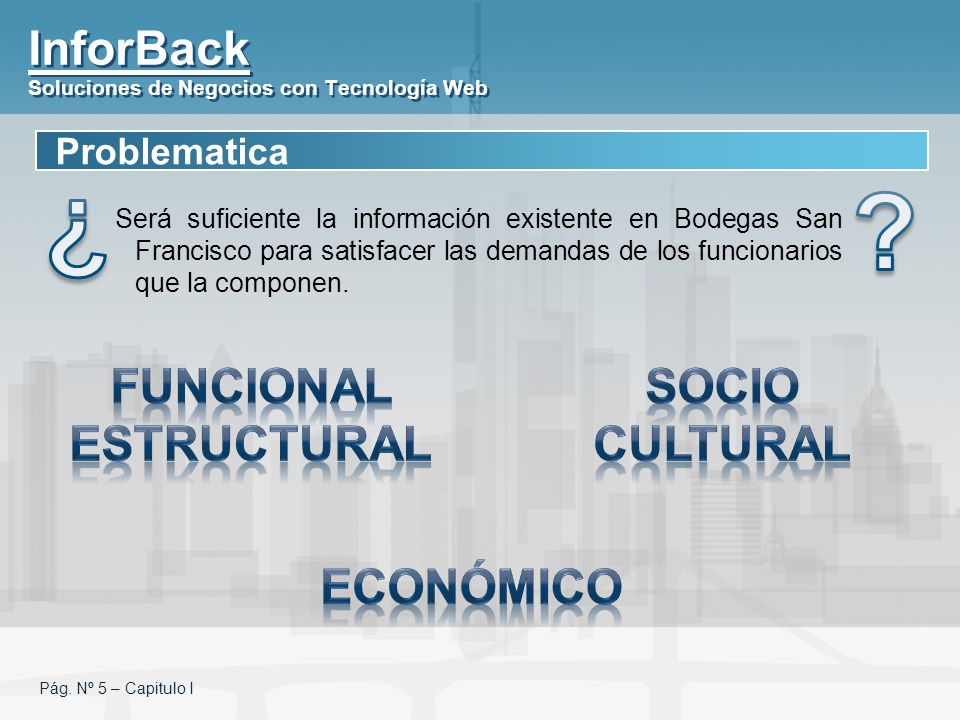 InforBack
Soluciones de Negocios con Tecnología Web

Problematica

¿ Será suficiente la información existente en Bodegas San Francisco para satisfacer las demandas de los funcionarios que la componen. ?

FUNCIONAL ESTRUCTURAL

SOCIO CULTURAL

ECONÓMICO

Pág. Nº 5 – Capitulo I